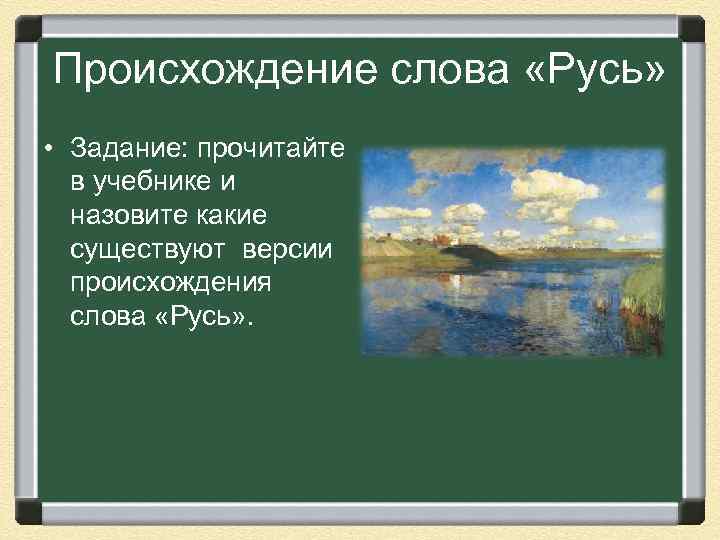 Происхождение слова «Русь»

• Задание: прочитайте в учебнике и назовите какие существуют версии происхождения слова «Русь».